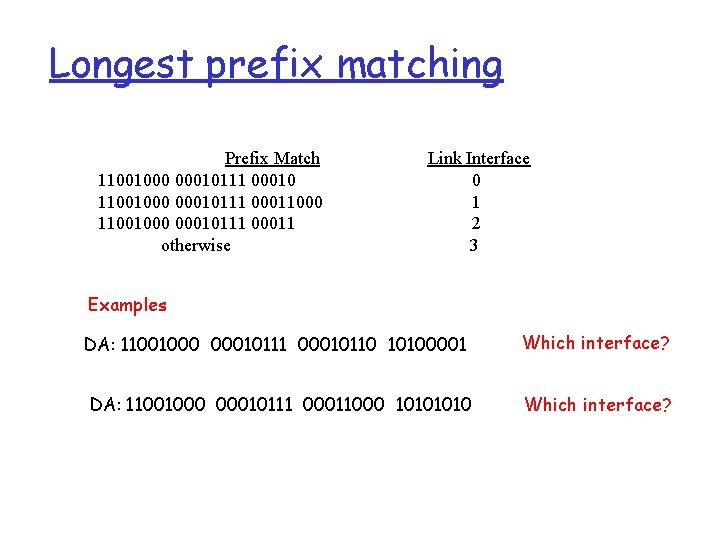 Longest prefix matching

| Prefix Match | Link Interface |
|---|---|
| 11001000 00010111 00010 | 0 |
| 11001000 00010111 00011000 | 1 |
| 11001000 00010111 00011 | 2 |
| otherwise | 3 |

Examples

DA: 11001000 00010111 00010110 10100001 Which interface?

DA: 11001000 00010111 00011000 10101010 Which interface?